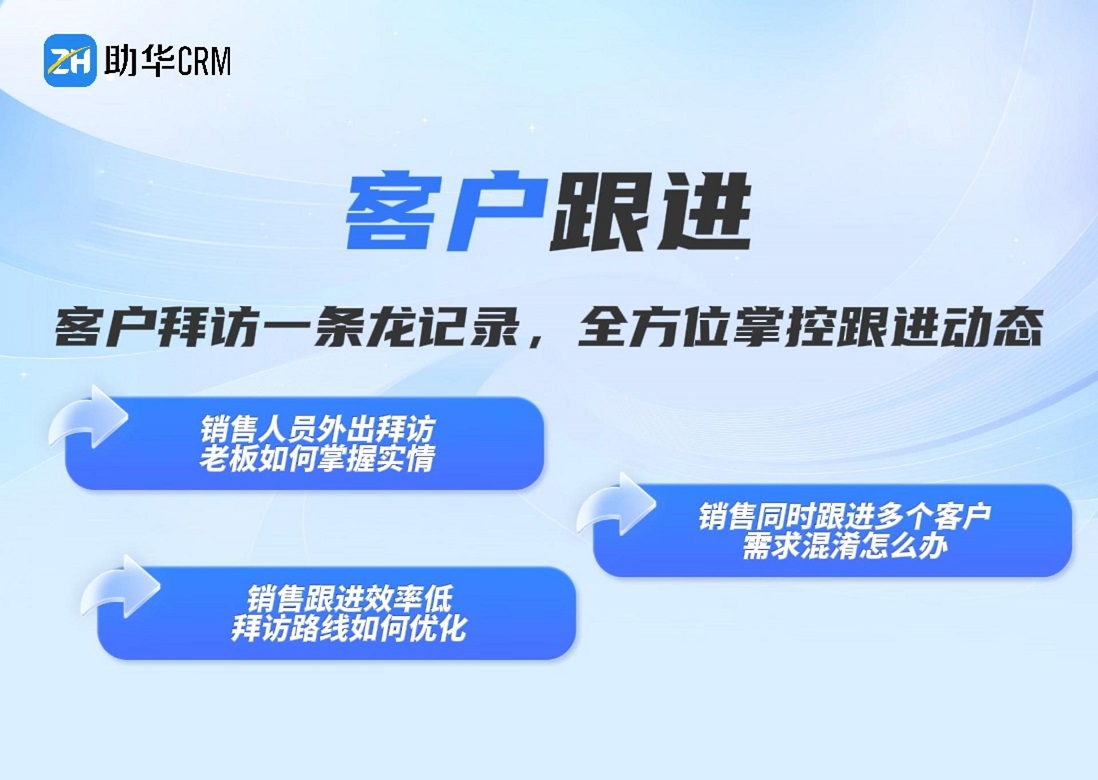 ZH 助华CRM

客户跟进

客户拜访一条龙记录，全方位掌控跟进动态

销售人员外出拜访
老板如何掌握实情

销售同时跟进多个客户
需求混淆怎么办

销售跟进效率低
拜访路线如何优化